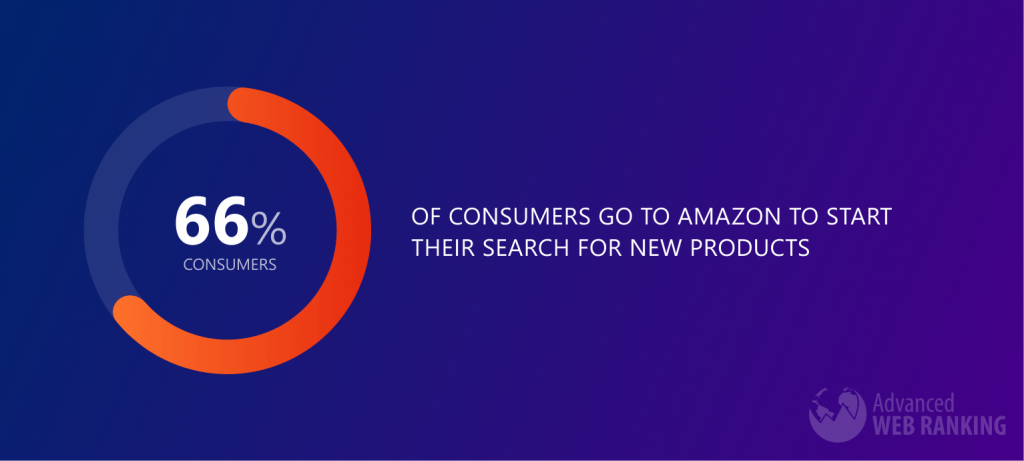 66%
CONSUMERS

OF CONSUMERS GO TO AMAZON TO START THEIR SEARCH FOR NEW PRODUCTS

Advanced
WEB RANKING